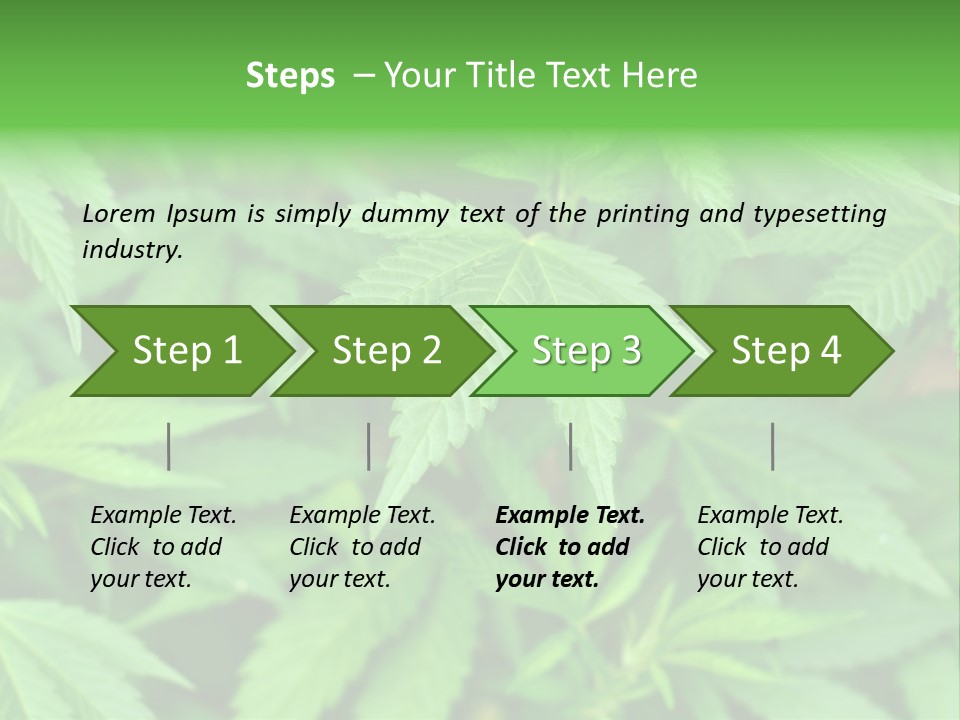 Steps – Your Title Text Here

Lorem Ipsum is simply dummy text of the printing and typesetting industry.

Step 1

Step 2

Step 3

Step 4

Example Text. Click to add your text.

Example Text. Click to add your text.

Example Text. Click to add your text.

Example Text. Click to add your text.